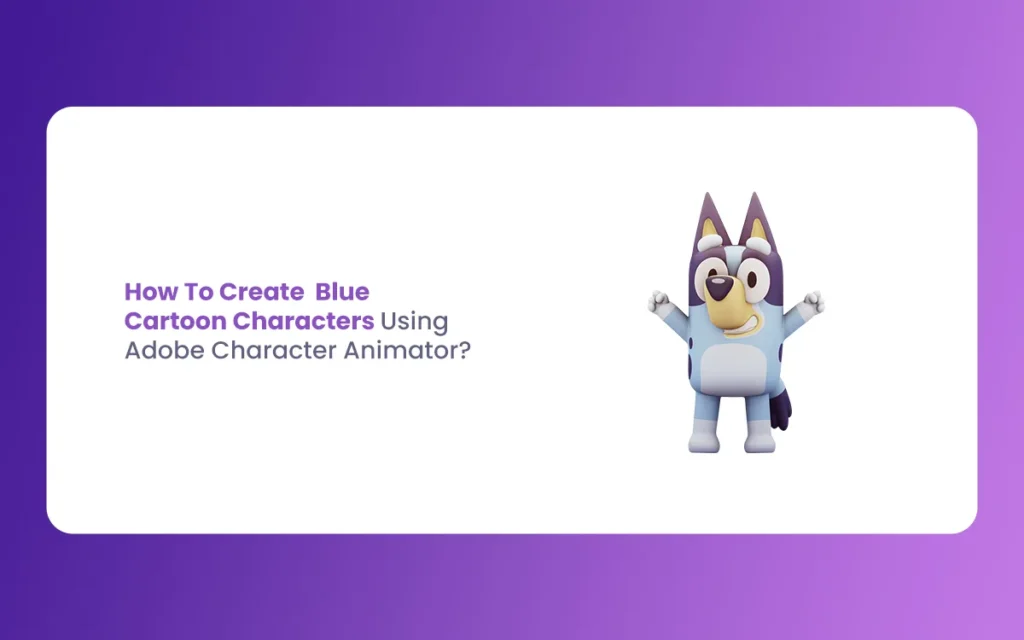 How To Create Blue Cartoon Characters Using Adobe Character Animator?